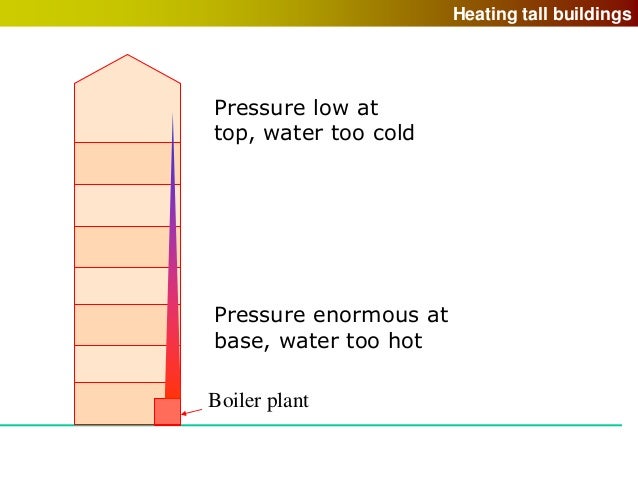 Heating tall buildings

Pressure low at top, water too cold

Pressure enormous at base, water too hot

Boiler plant